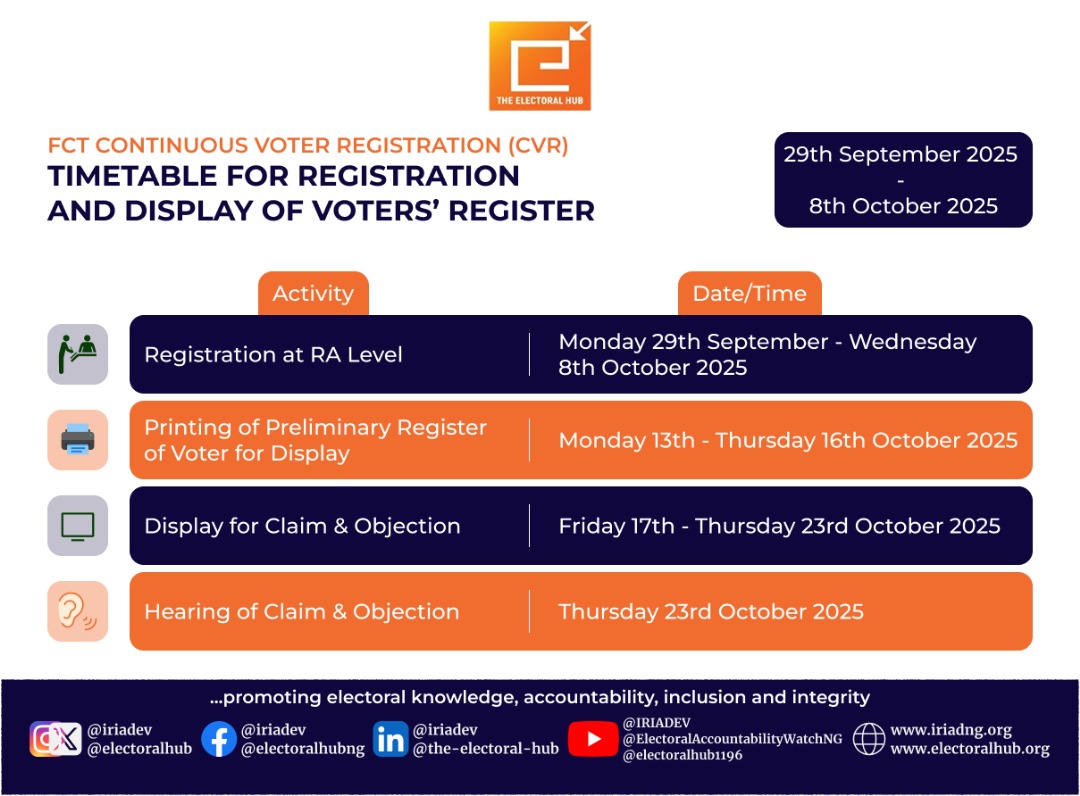 THE ELECTORAL HUB

FCT CONTINUOUS VOTER REGISTRATION (CVR)
TIMETABLE FOR REGISTRATION AND DISPLAY OF VOTERS' REGISTER

29th September 2025 - 8th October 2025

| Activity | Date/Time |
|---|---|
| Registration at RA Level | Monday 29th September - Wednesday 8th October 2025 |
| Printing of Preliminary Register of Voter for Display | Monday 13th - Thursday 16th October 2025 |
| Display for Claim & Objection | Friday 17th - Thursday 23rd October 2025 |
| Hearing of Claim & Objection | Thursday 23rd October 2025 |

...promoting electoral knowledge, accountability, inclusion and integrity

@iriadev
@electoralhub
@iriadev
@electoralhubng
@iriadev
@the-electoral-hub
@IRIADEV
@ElectoralAccountabilityWatchNG
@electoralhub1196
www.iriadng.org
www.electoralhub.org